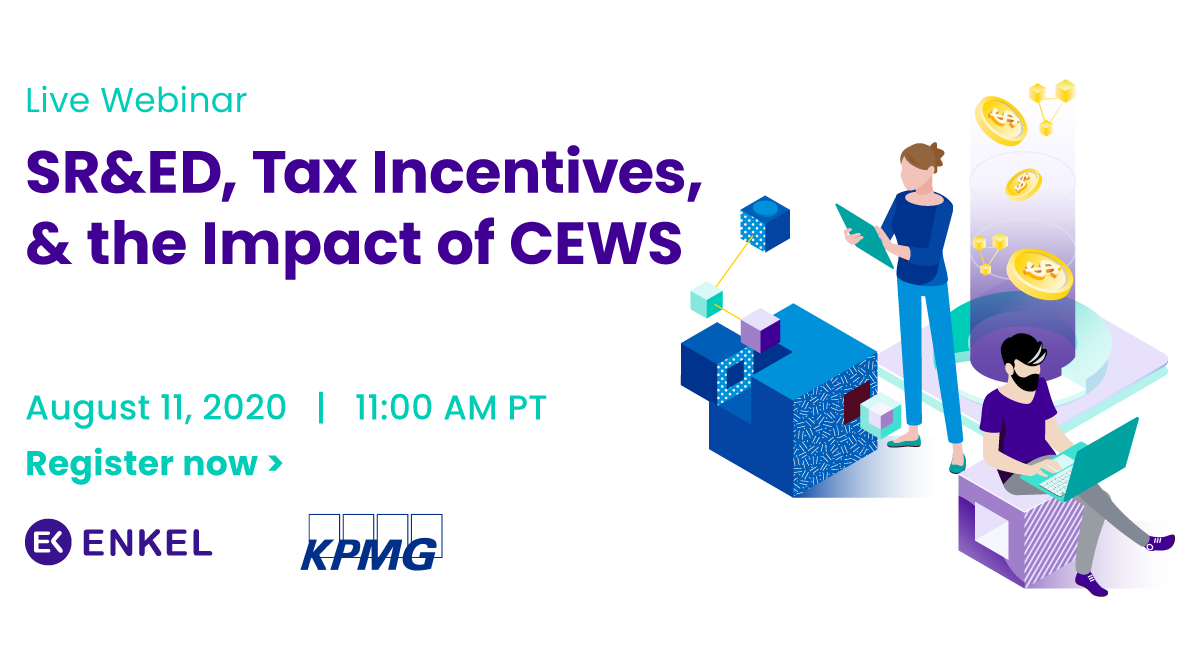 Live Webinar

SR&ED, Tax Incentives, & the Impact of CEWS

August 11, 2020 | 11:00 AM PT

Register now >

EK ENKEL

KPMG